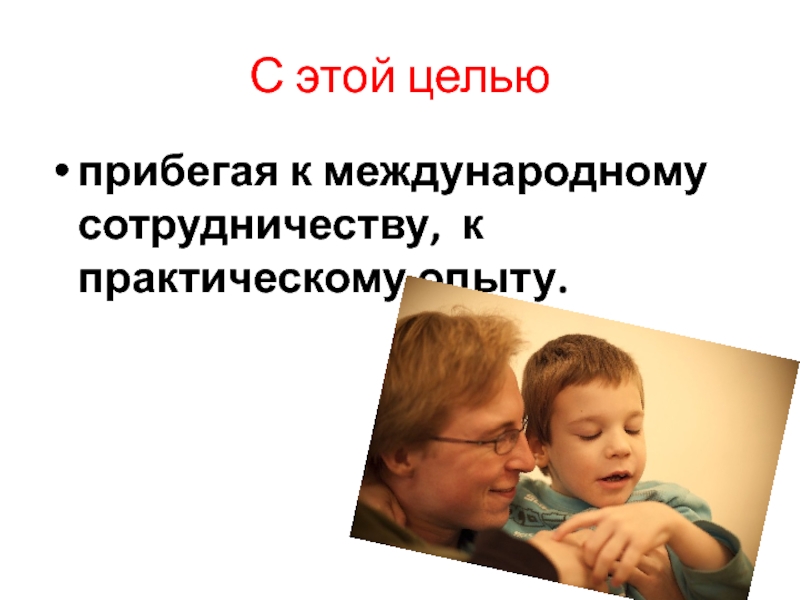 С этой целью

• прибегая к международному сотрудничеству, к практическому опыту.